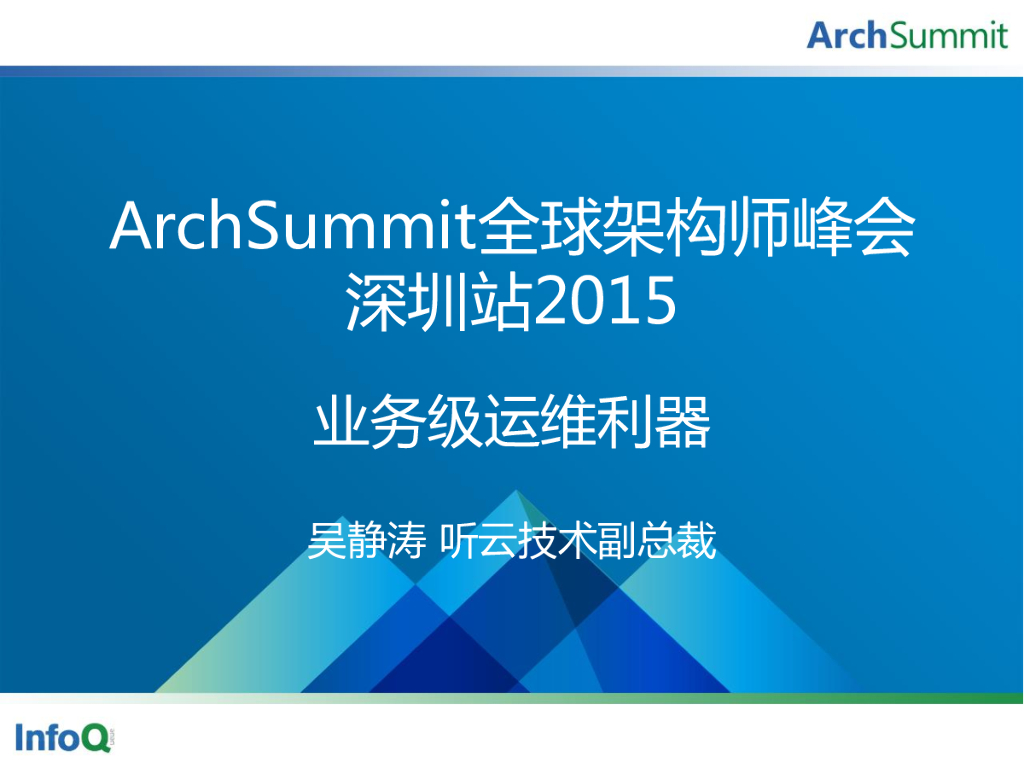 ArchSummit

ArchSummit全球架构师峰会
深圳站2015

业务级运维利器

吴静涛 听云技术副总裁

InfoQ